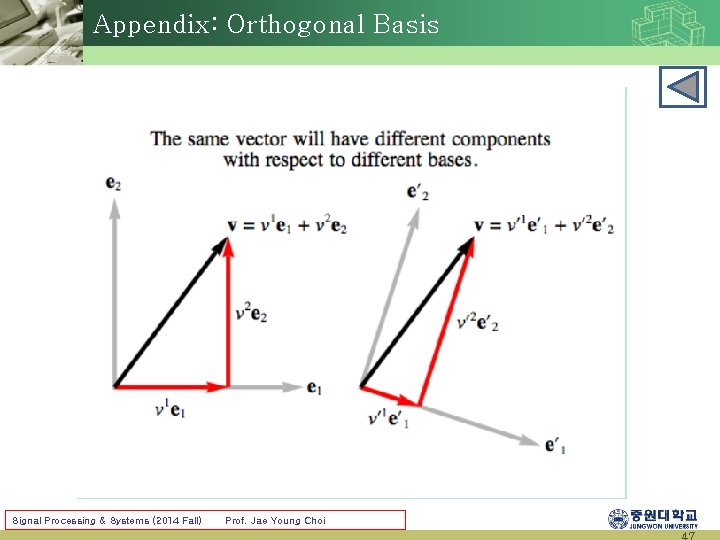 Appendix: Orthogonal Basis

The same vector will have different components with respect to different bases.

$\mathbf{e}_2$

$\mathbf{v} = v^1\mathbf{e}_1 + v^2\mathbf{e}_2$

$v^2\mathbf{e}_2$

$\mathbf{e}_1$

$v^1\mathbf{e}_1$

$\mathbf{e}'_2$

$\mathbf{v} = v'^1\mathbf{e}'_1 + v'^2\mathbf{e}'_2$

$v'^2\mathbf{e}'_2$

$v'^1\mathbf{e}'_1$

$\mathbf{e}'_1$

Signal Processing & Systems (2014 Fall) Prof. Jae Young Choi

중원대학교
JUNGWON UNIVERSITY

47